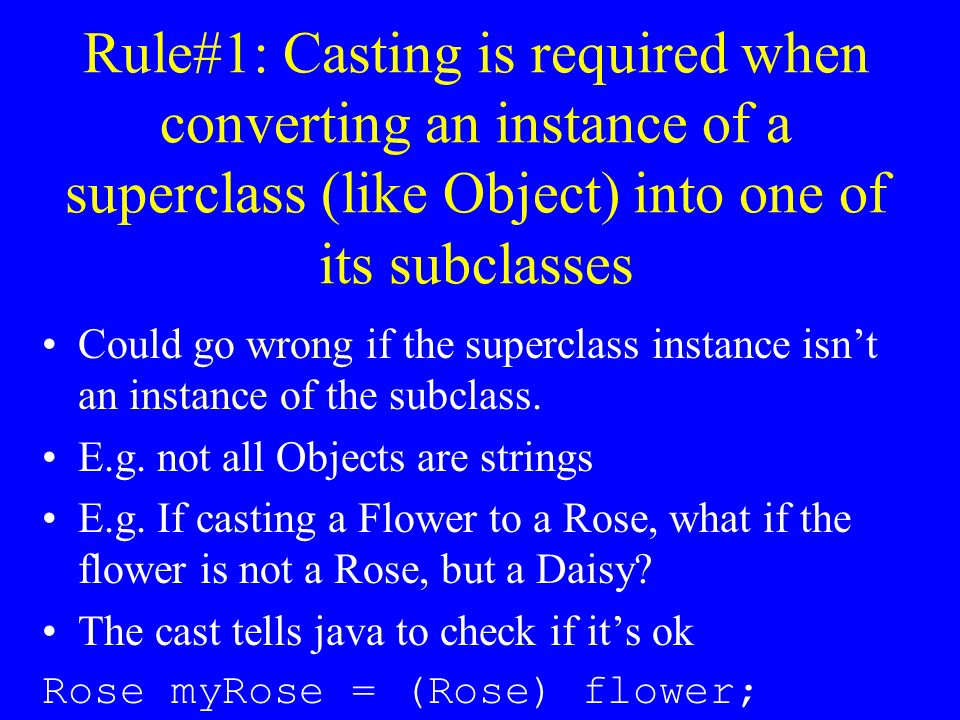 Rule#1: Casting is required when converting an instance of a superclass (like Object) into one of its subclasses

• Could go wrong if the superclass instance isn’t an instance of the subclass.

• E.g. not all Objects are strings

• E.g. If casting a Flower to a Rose, what if the flower is not a Rose, but a Daisy?

• The cast tells java to check if it’s ok

Rose myRose = (Rose) flower;